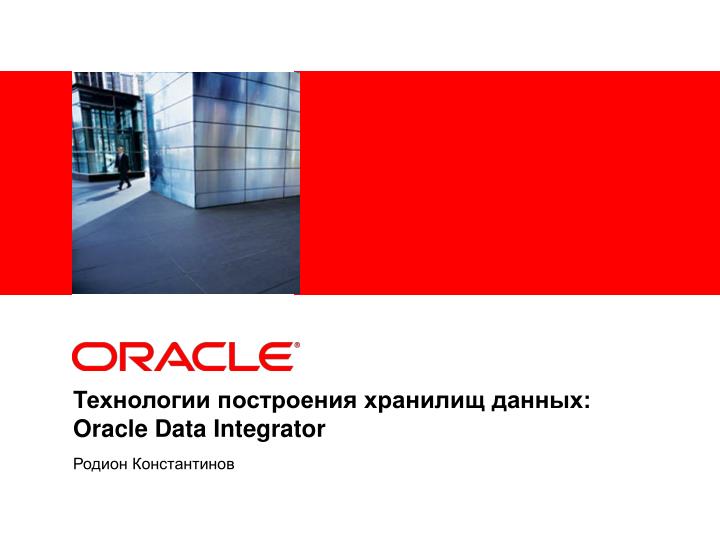 ORACLE®

Технологии построения хранилищ данных:
Oracle Data Integrator

Родион Константинов